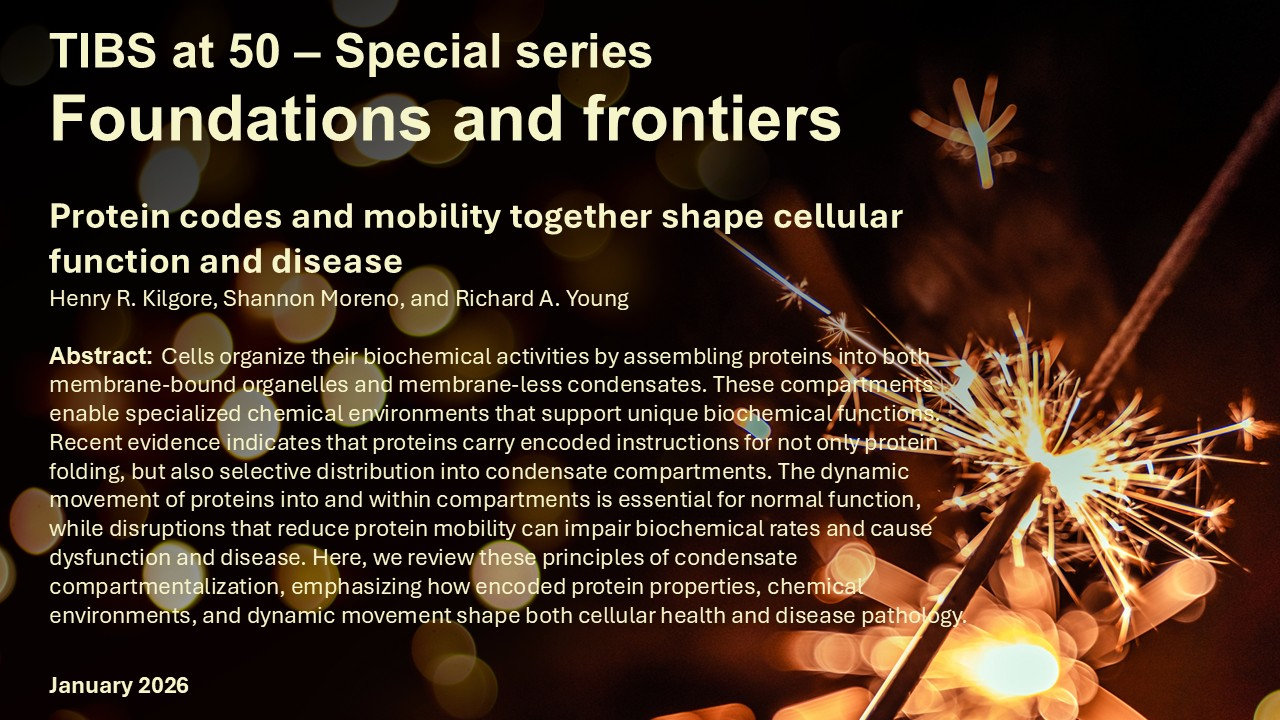 TIBS at 50 – Special series
Foundations and frontiers

Protein codes and mobility together shape cellular function and disease
Henry R. Kilgore, Shannon Moreno, and Richard A. Young

Abstract: Cells organize their biochemical activities by assembling proteins into both membrane-bound organelles and membrane-less condensates. These compartments enable specialized chemical environments that support unique biochemical functions. Recent evidence indicates that proteins carry encoded instructions for not only protein folding, but also selective distribution into condensate compartments. The dynamic movement of proteins into and within compartments is essential for normal function, while disruptions that reduce protein mobility can impair biochemical rates and cause dysfunction and disease. Here, we review these principles of condensate compartmentalization, emphasizing how encoded protein properties, chemical environments, and dynamic movement shape both cellular health and disease pathology.

January 2026